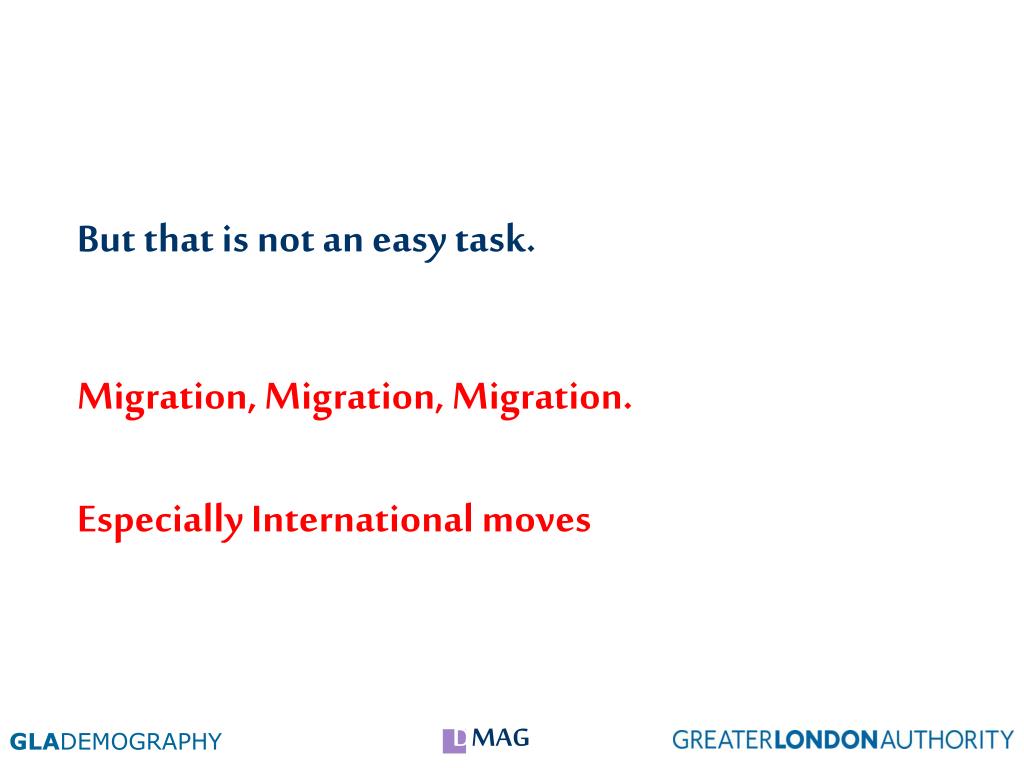 But that is not an easy task.

Migration, Migration, Migration.

Especially International moves

GLADEMOGRAPHY

MAG

GREATERLONDONAUTHORITY